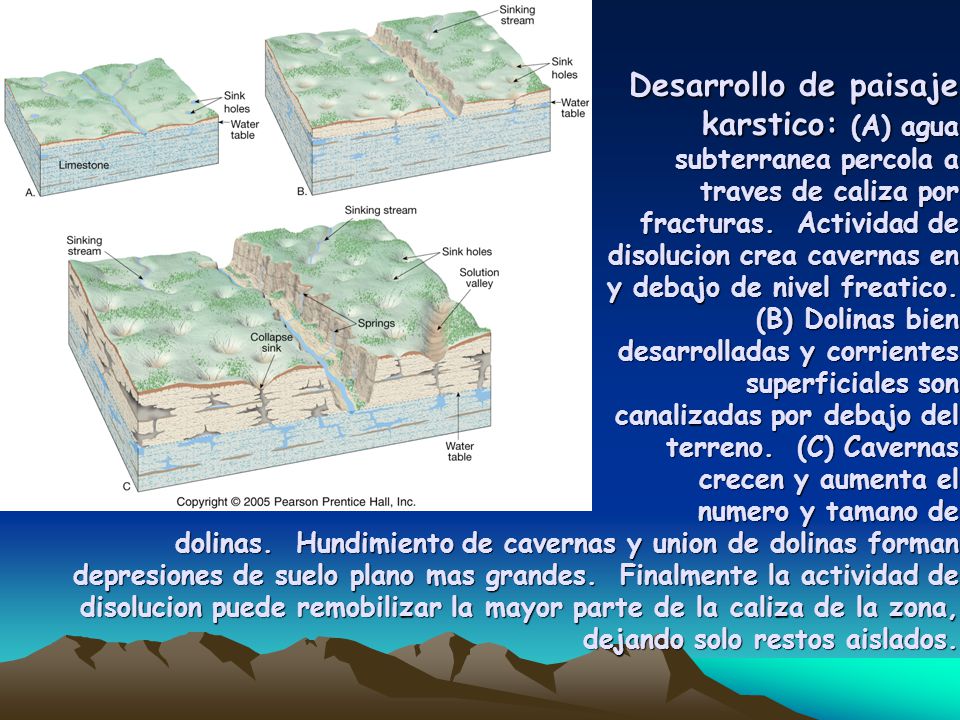 Sink holes
Water table
Limestone
A.

Sinking stream
Sink holes
Water table
B.

Sinking stream
Sinking stream
Sink holes
Solution valley
Springs
Collapse sink
Water table
C

Copyright © 2005 Pearson Prentice Hall, Inc.

Desarrollo de paisaje karstico: (A) agua subterranea percola a traves de caliza por fracturas. Actividad de disolucion crea cavernas en y debajo de nivel freatico. (B) Dolinas bien desarrolladas y corrientes superficiales son canalizadas por debajo del terreno. (C) Cavernas crecen y aumenta el numero y tamano de dolinas. Hundimiento de cavernas y union de dolinas forman depresiones de suelo plano mas grandes. Finalmente la actividad de disolucion puede remobilizar la mayor parte de la caliza de la zona, dejando solo restos aislados.